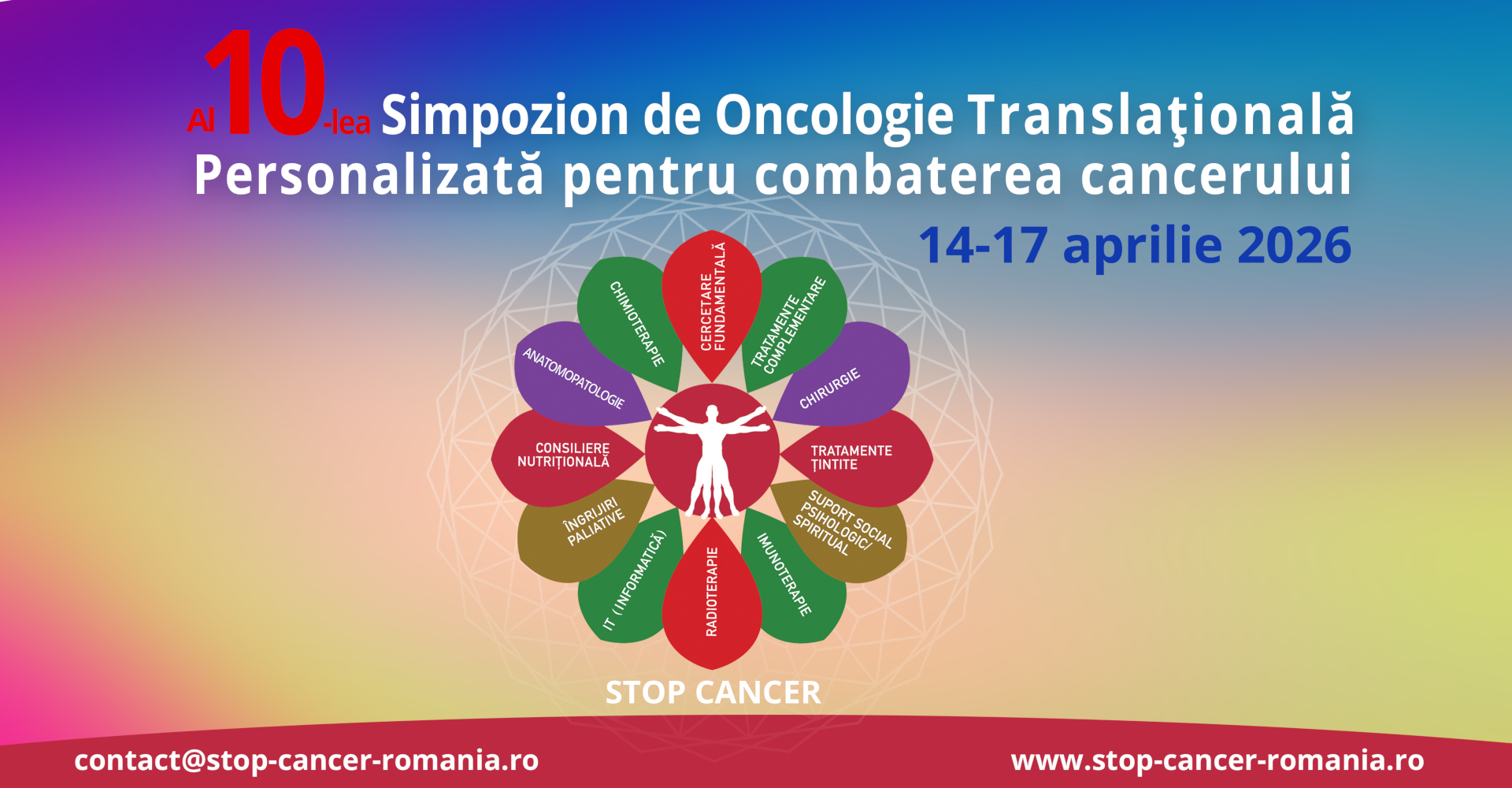 Al 10-lea Simpozion de Oncologie Translaţională Personalizată pentru combaterea cancerului

14-17 aprilie 2026

CERCETARE FUNDAMENTALĂ

TRATAMENTE COMPLEMENTARE

CHIRURGIE

TRATAMENTE ȚINTITE

SUPORT SOCIAL PSIHOLOGIC/ SPIRITUAL

IMUNOTERAPIE

RADIOTERAPIE

IT (INFORMATICĂ)

ÎNGRIJIRI PALIATIVE

CONSILIERE NUTRIȚIONALĂ

ANATOMOPATOLOGIE

CHIMIOTERAPIE

STOP CANCER

contact@stop-cancer-romania.ro

www.stop-cancer-romania.ro